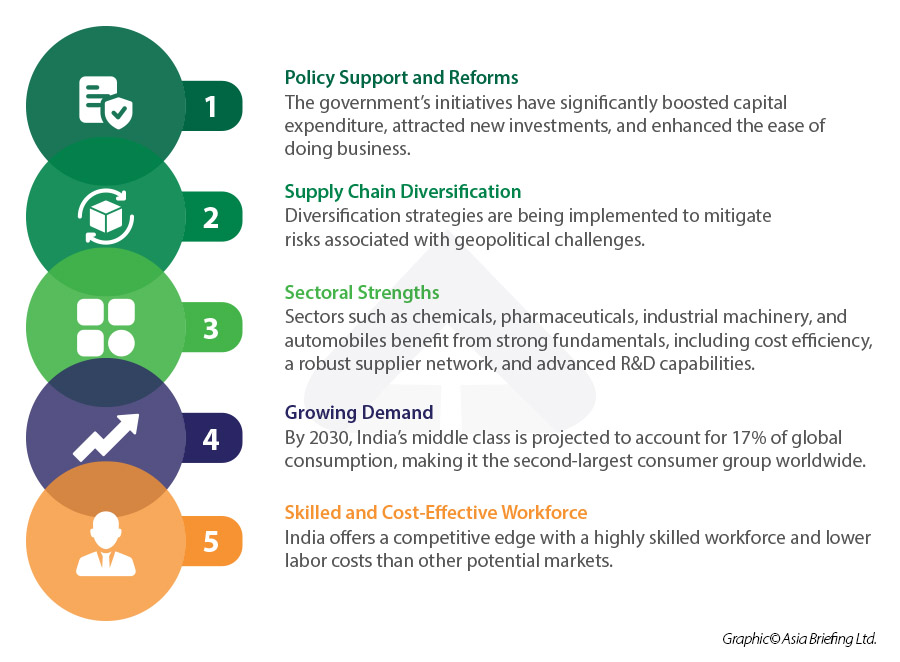 1

Policy Support and Reforms
The government's initiatives have significantly boosted capital expenditure, attracted new investments, and enhanced the ease of doing business.

2

Supply Chain Diversification
Diversification strategies are being implemented to mitigate risks associated with geopolitical challenges.

3

Sectoral Strengths
Sectors such as chemicals, pharmaceuticals, industrial machinery, and automobiles benefit from strong fundamentals, including cost efficiency, a robust supplier network, and advanced R&D capabilities.

4

Growing Demand
By 2030, India's middle class is projected to account for 17% of global consumption, making it the second-largest consumer group worldwide.

5

Skilled and Cost-Effective Workforce
India offers a competitive edge with a highly skilled workforce and lower labor costs than other potential markets.

Graphic© Asia Briefing Ltd.